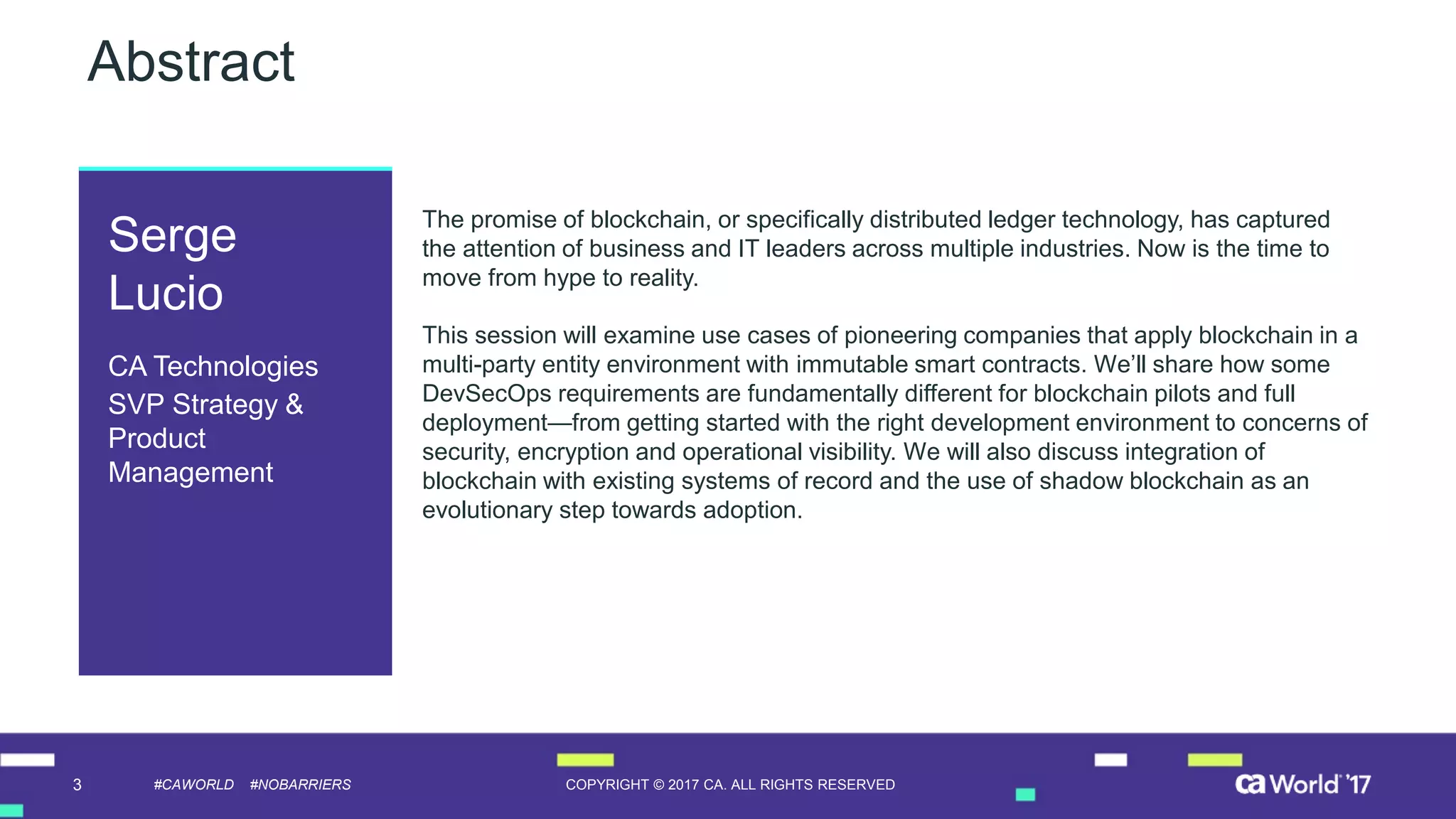 Abstract

Serge Lucio

CA Technologies
SVP Strategy & Product Management

The promise of blockchain, or specifically distributed ledger technology, has captured the attention of business and IT leaders across multiple industries. Now is the time to move from hype to reality.

This session will examine use cases of pioneering companies that apply blockchain in a multi-party entity environment with immutable smart contracts. We'll share how some DevSecOps requirements are fundamentally different for blockchain pilots and full deployment—from getting started with the right development environment to concerns of security, encryption and operational visibility. We will also discuss integration of blockchain with existing systems of record and the use of shadow blockchain as an evolutionary step towards adoption.

3 #CAWORLD #NOBARRIERS COPYRIGHT © 2017 CA. ALL RIGHTS RESERVED ca World '17